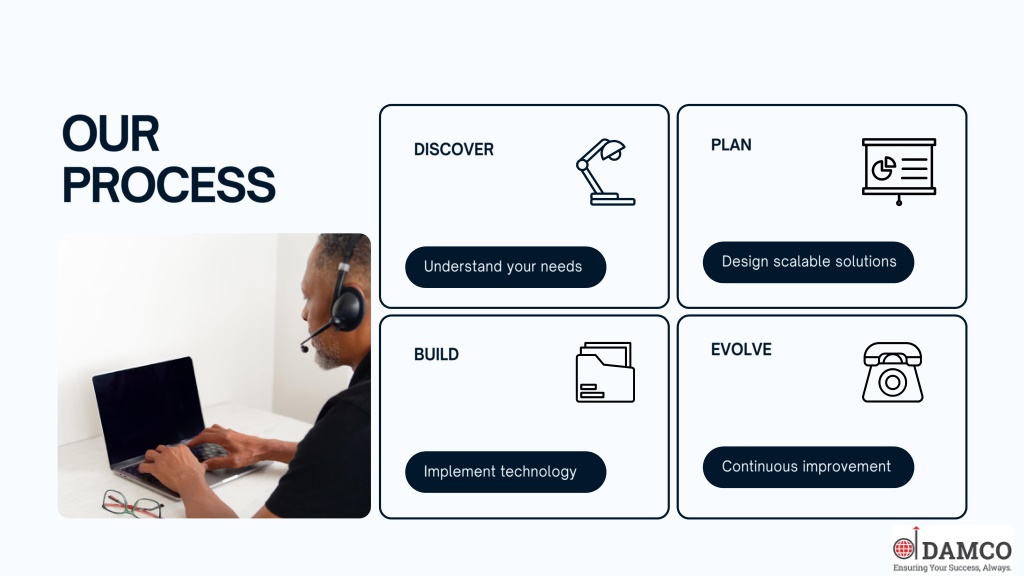 OUR PROCESS

DISCOVER

Understand your needs

PLAN

Design scalable solutions

BUILD

Implement technology

EVOLVE

Continuous improvement

DAMCO
Ensuring Your Success, Always.